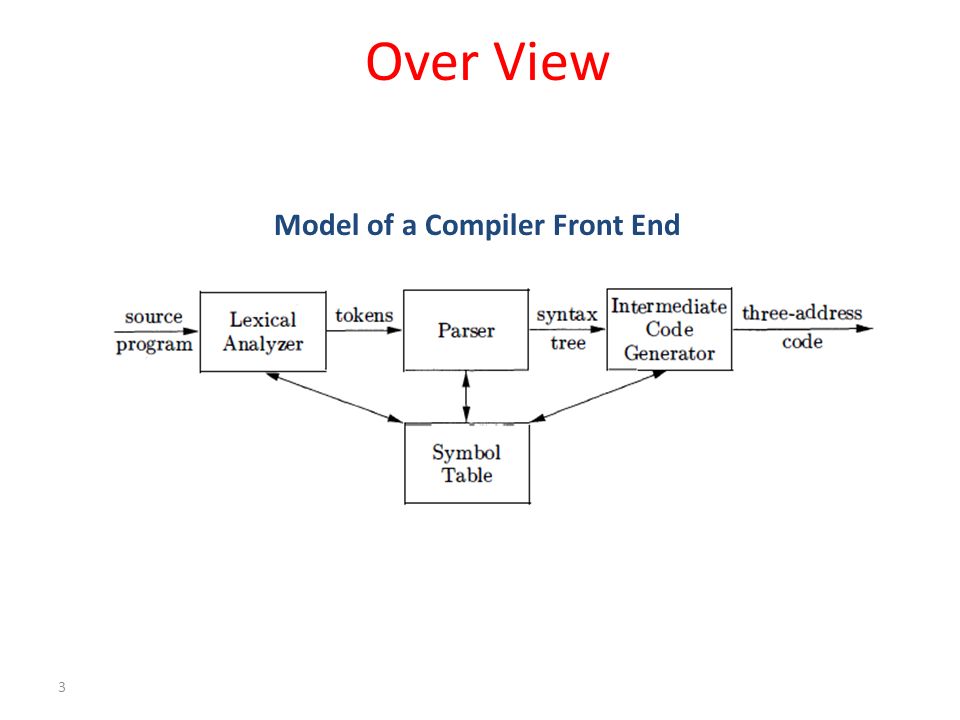 Over View

Model of a Compiler Front End

source program

Lexical Analyzer

tokens

Parser

syntax tree

Intermediate Code Generator

three-address code

Symbol Table

3